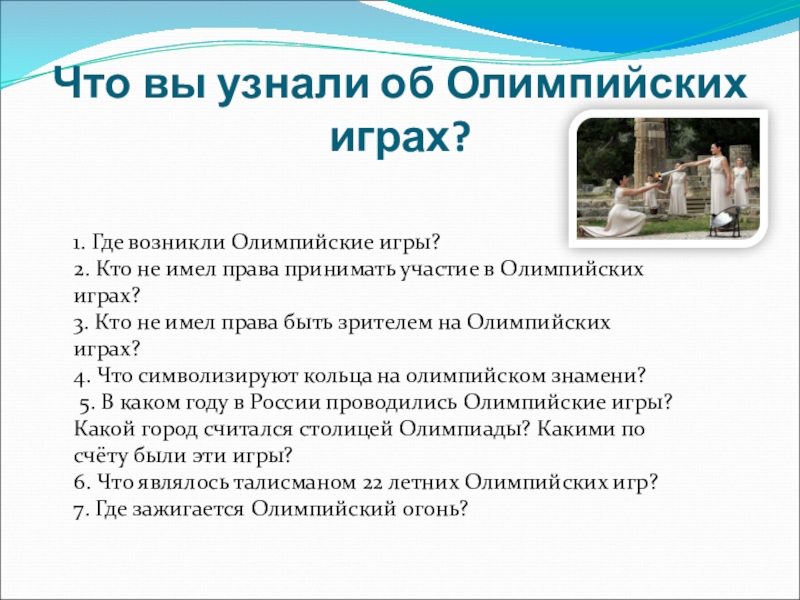 Что вы узнали об Олимпийских играх?

1. Где возникли Олимпийские игры?
2. Кто не имел права принимать участие в Олимпийских играх?
3. Кто не имел права быть зрителем на Олимпийских играх?
4. Что символизируют кольца на олимпийском знамени?
5. В каком году в России проводились Олимпийские игры? Какой город считался столицей Олимпиады? Какими по счёту были эти игры?
6. Что являлось талисманом 22 летних Олимпийских игр?
7. Где зажигается Олимпийский огонь?